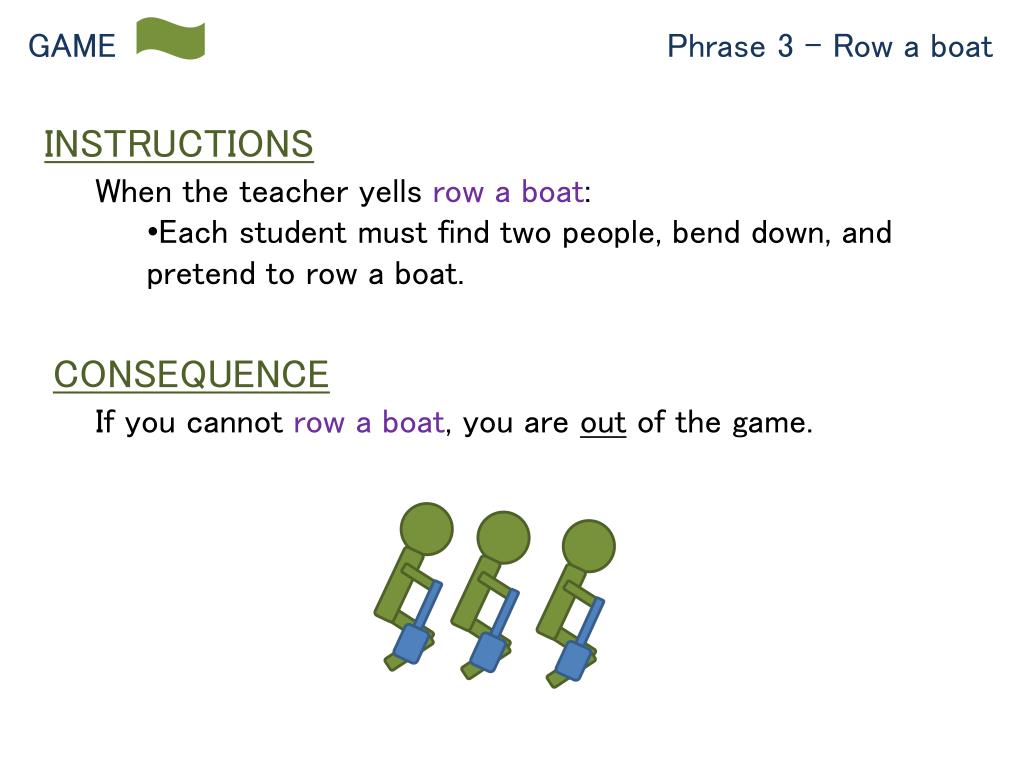 GAME

Phrase 3 – Row a boat

INSTRUCTIONS

When the teacher yells row a boat:

•Each student must find two people, bend down, and pretend to row a boat.

CONSEQUENCE

If you cannot row a boat, you are out of the game.